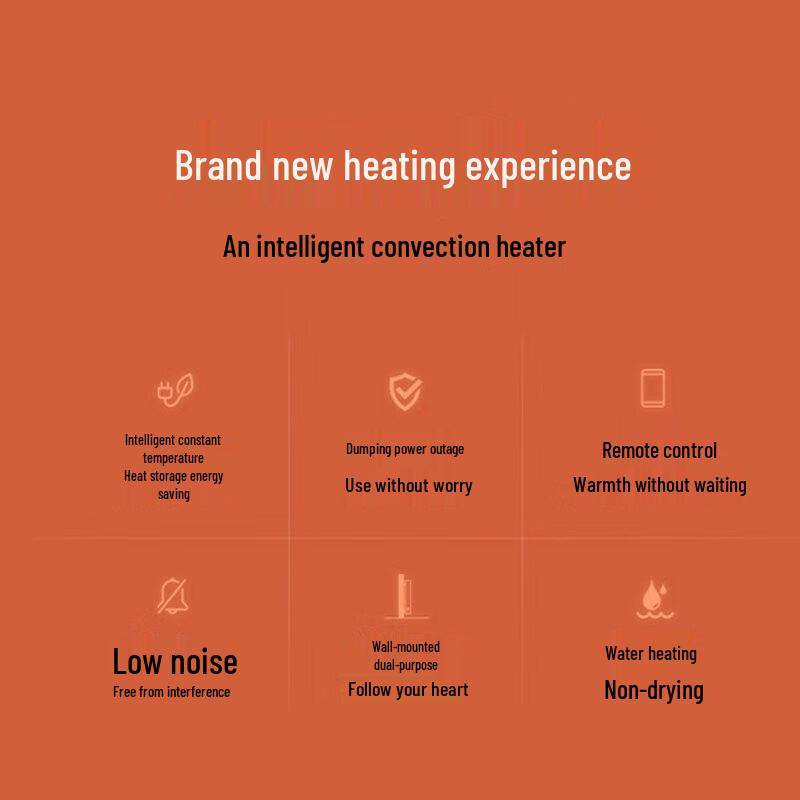 Brand new heating experience

An intelligent convection heater

Intelligent constant temperature
Heat storage energy saving

Dumping power outage
Use without worry

Remote control
Warmth without waiting

Low noise
Free from interference

Wall-mounted dual-purpose
Follow your heart

Water heating
Non-drying